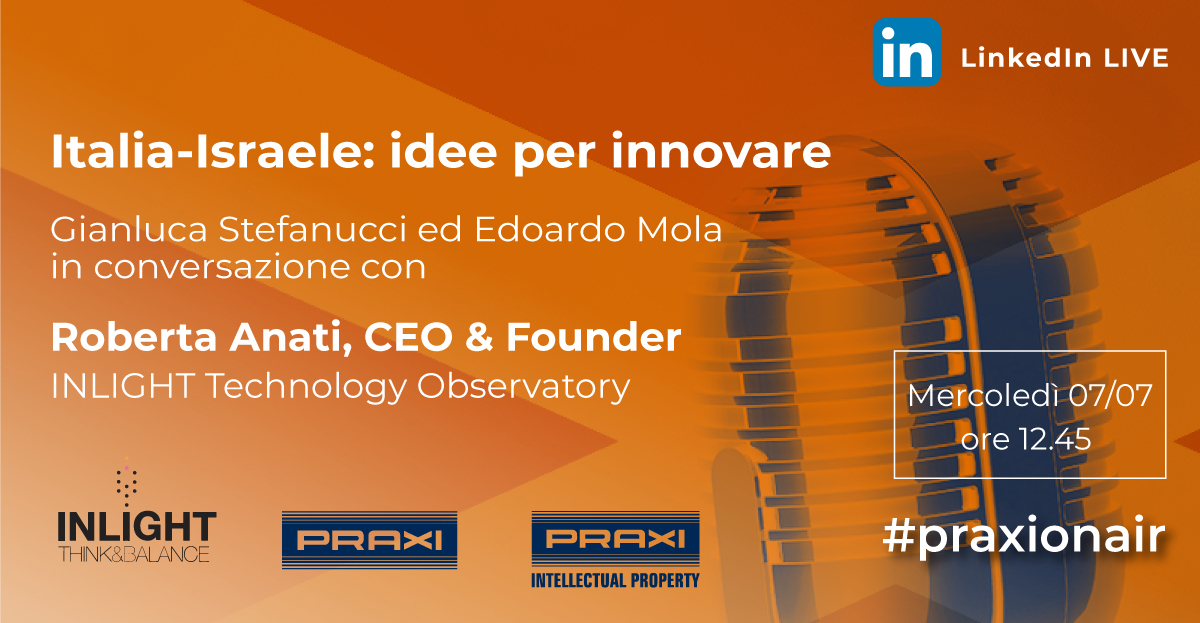 in LinkedIn LIVE

Italia-Israele: idee per innovare

Gianluca Stefanucci ed Edoardo Mola in conversazione con

Roberta Anati, CEO & Founder
INLIGHT Technology Observatory

Mercoledì 07/07
ore 12.45

INLIGHT
THINK&BALANCE

PRAXI

PRAXI
INTELLECTUAL PROPERTY

#praxionair